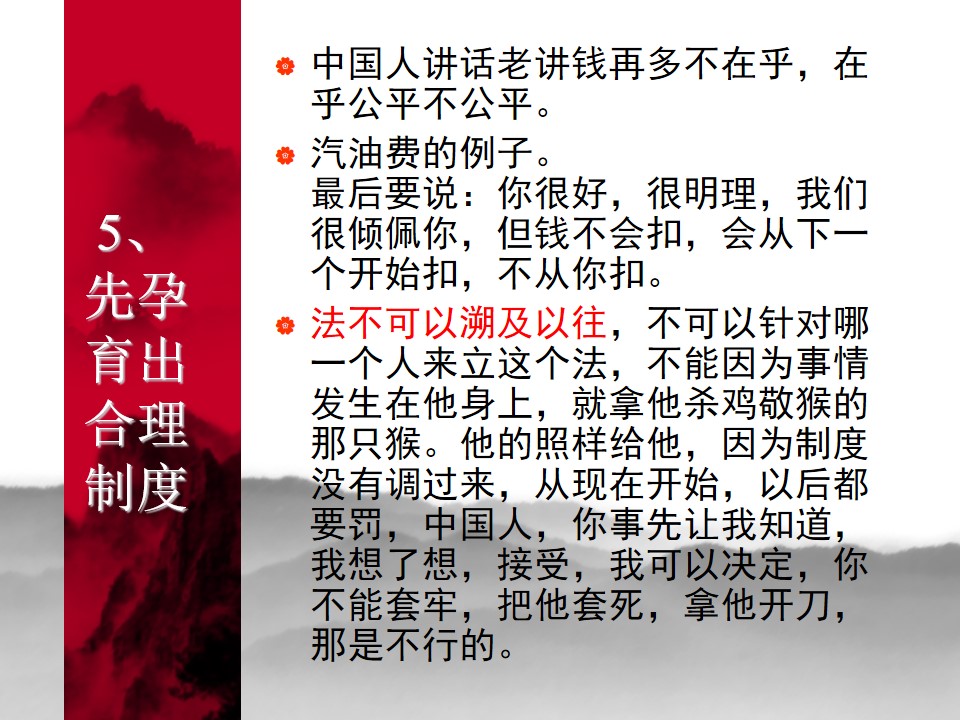 5、先孕育出合理制度

中国人讲话老讲钱再多不在乎，在乎公平不公平。

汽油费的例子。
最后要说：你很好，很明理，我们很倾佩你，但钱不会扣，会从下一个开始扣，不从你扣。

法不可以溯及以往，不可以针对哪一个人来立这个法，不能因为事情发生在他身上，就拿他杀鸡敬猴的那只猴。他的照样给他，因为制度没有调过来，从现在开始，以后都要罚，中国人，你事先让我知道，我想了想，接受，我可以决定，你不能套牢，把他套死，拿他开刀，那是不行的。